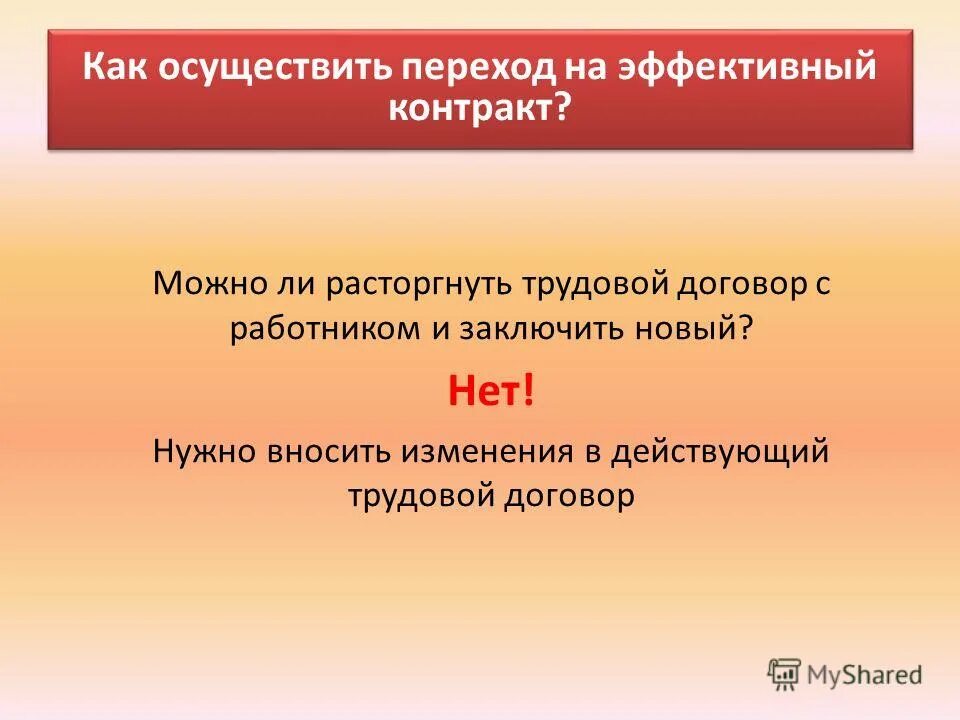 Как осуществить переход на эффективный контракт?

Можно ли расторгнуть трудовой договор с работником и заключить новый?

Нет!

Нужно вносить изменения в действующий трудовой договор

MyShared